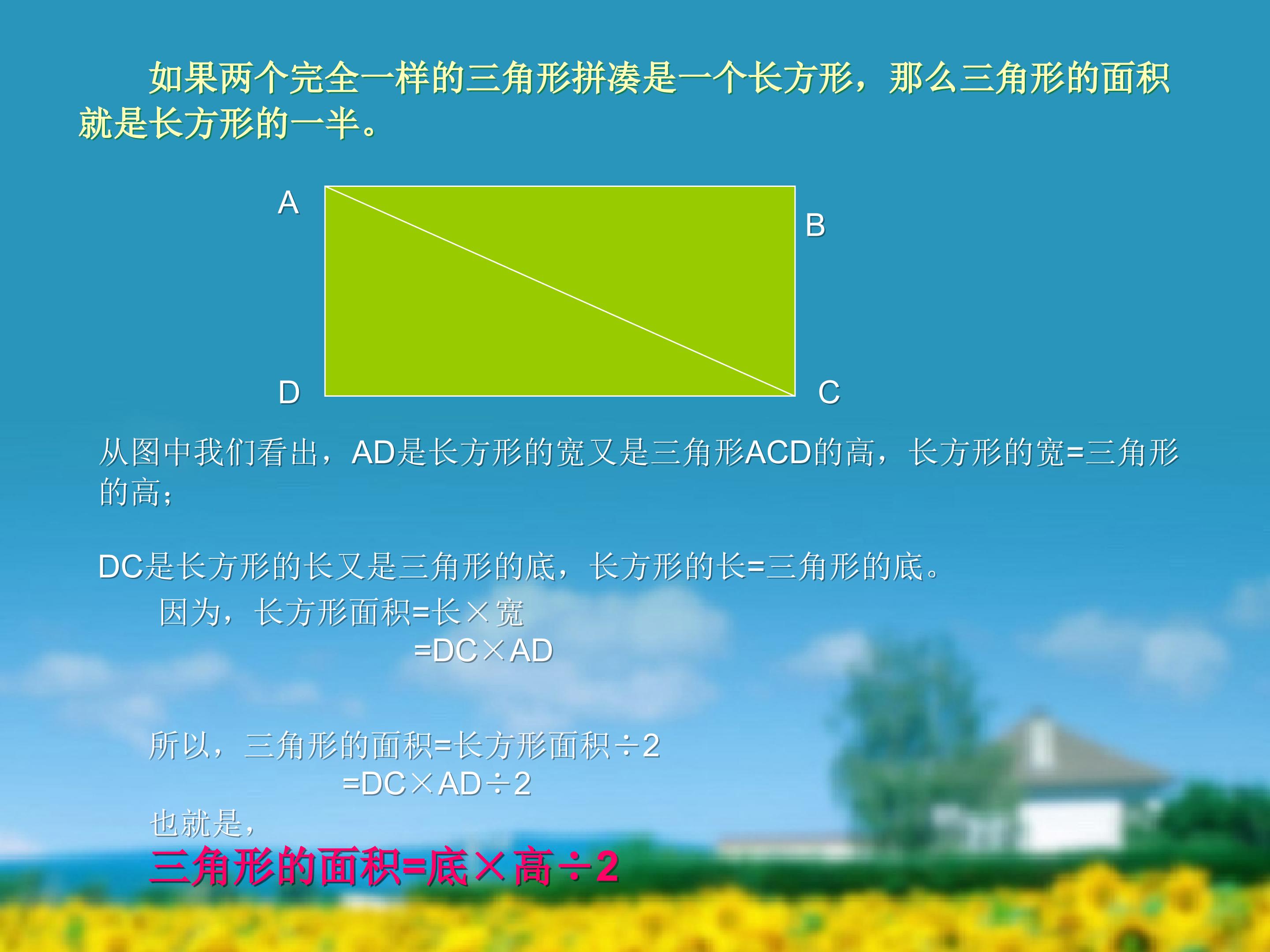 如果两个完全一样的三角形拼凑是一个长方形，那么三角形的面积就是长方形的一半。

A
B
D
C

从图中我们看出，AD是长方形的宽又是三角形ACD的高，长方形的宽=三角形的高；

DC是长方形的长又是三角形的底，长方形的长=三角形的底。

因为，长方形面积=长×宽
=DC×AD

所以，三角形的面积=长方形面积÷2
=DC×AD÷2
也就是，
三角形的面积=底×高÷2